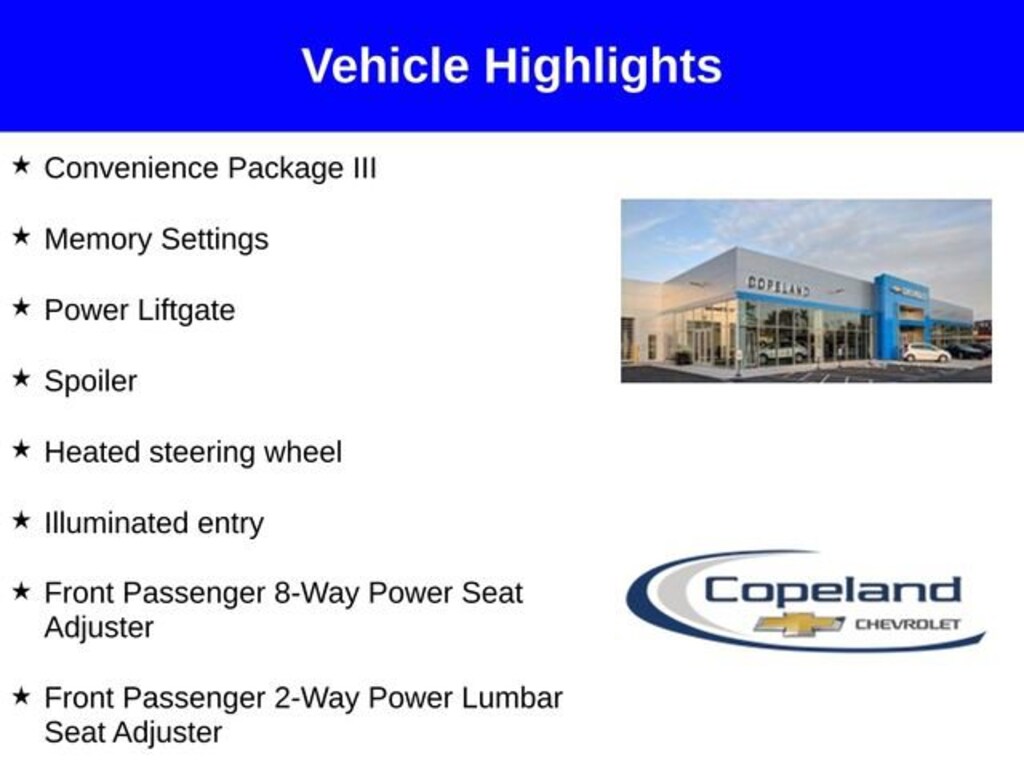 Vehicle Highlights

★ Convenience Package III

★ Memory Settings

★ Power Liftgate

★ Spoiler

★ Heated steering wheel

★ Illuminated entry

★ Front Passenger 8-Way Power Seat Adjuster

★ Front Passenger 2-Way Power Lumbar Seat Adjuster

COPELAND

Copeland CHEVROLET